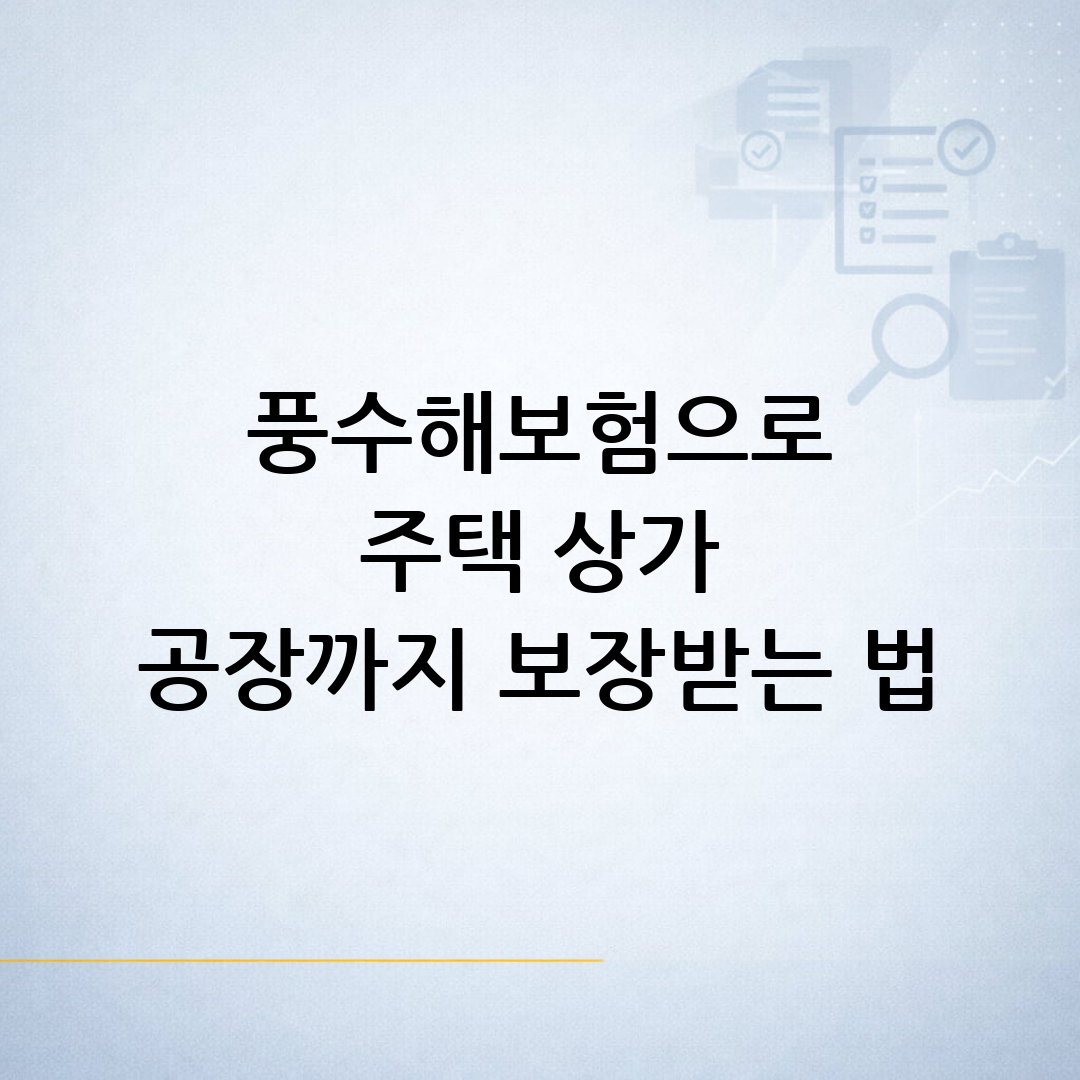 풍수해보험으로
주택 상가
공장까지 보장받는 법